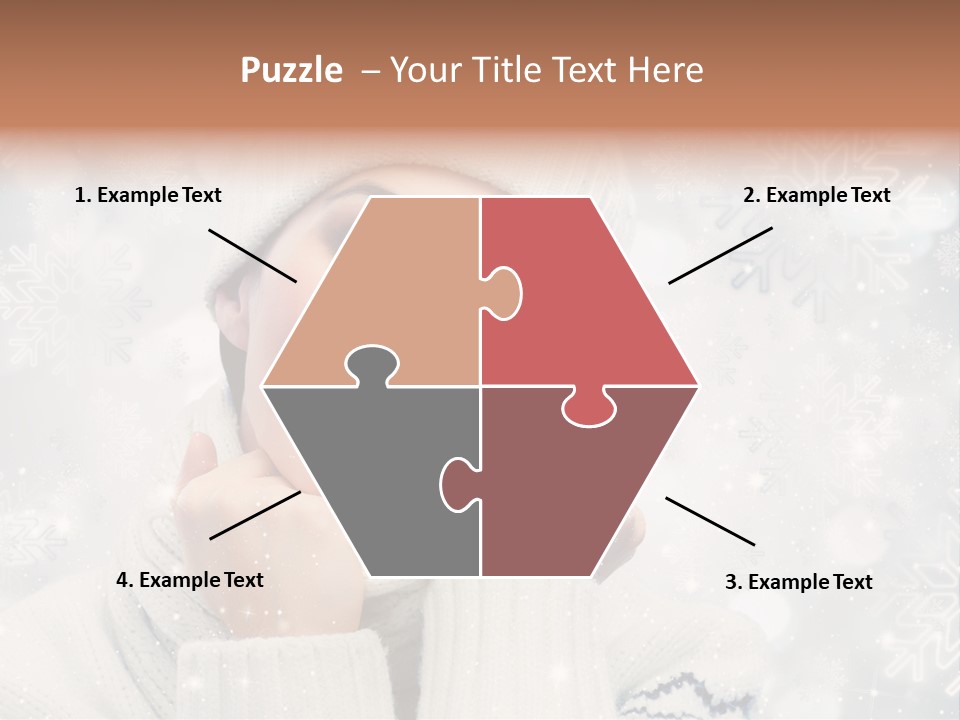 Puzzle – Your Title Text Here

1. Example Text

2. Example Text

4. Example Text

3. Example Text